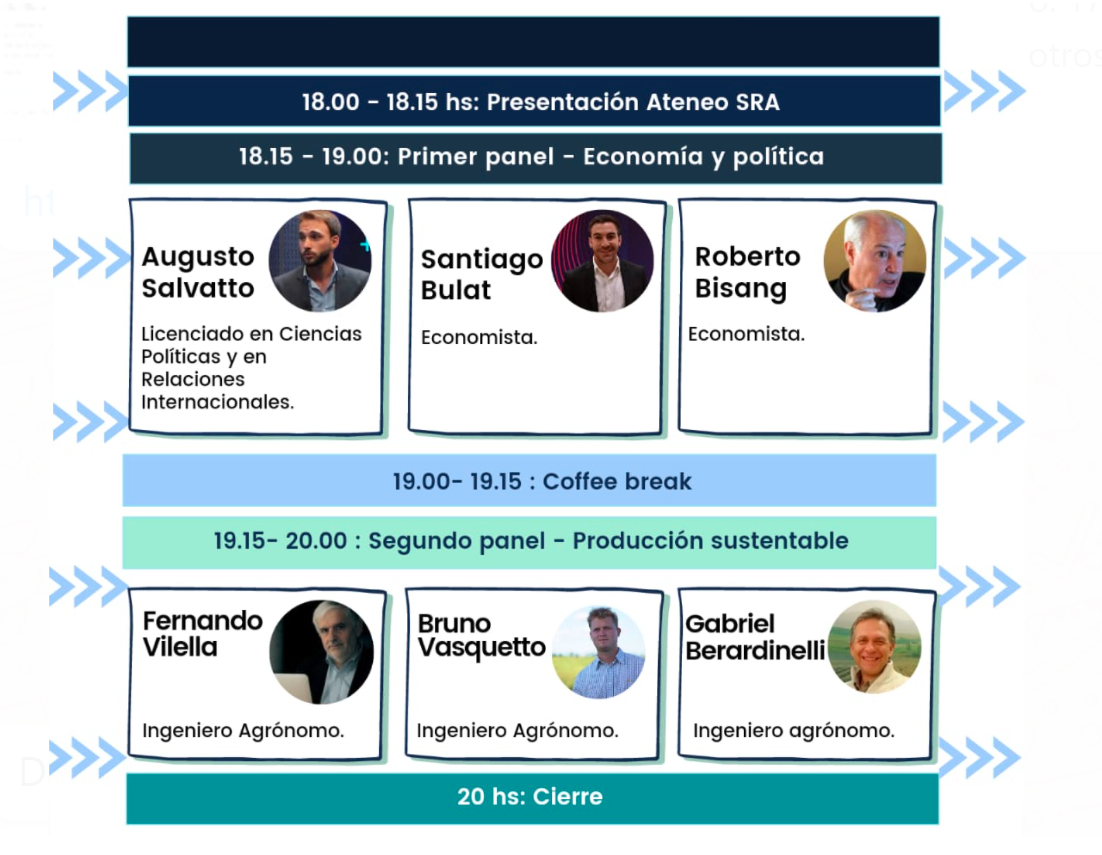 18.00 - 18.15 hs: Presentación Ateneo SRA

18.15 - 19.00: Primer panel - Economía y política

Augusto Salvatto

Licenciado en Ciencias Políticas y en Relaciones Internacionales.

Santiago Bulat

Economista.

Roberto Bisang

Economista.

19.00- 19.15 : Coffee break

19.15- 20.00 : Segundo panel - Producción sustentable

Fernando Vilella

Ingeniero Agrónomo.

Bruno Vasquetto

Ingeniero Agrónomo.

Gabriel Berardinelli

Ingeniero agrónomo.

20 hs: Cierre